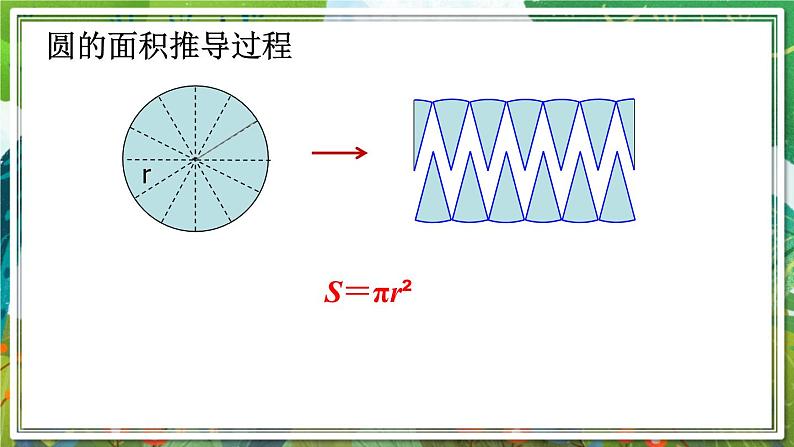 圆的面积推导过程

r

$S=\pi r^2$